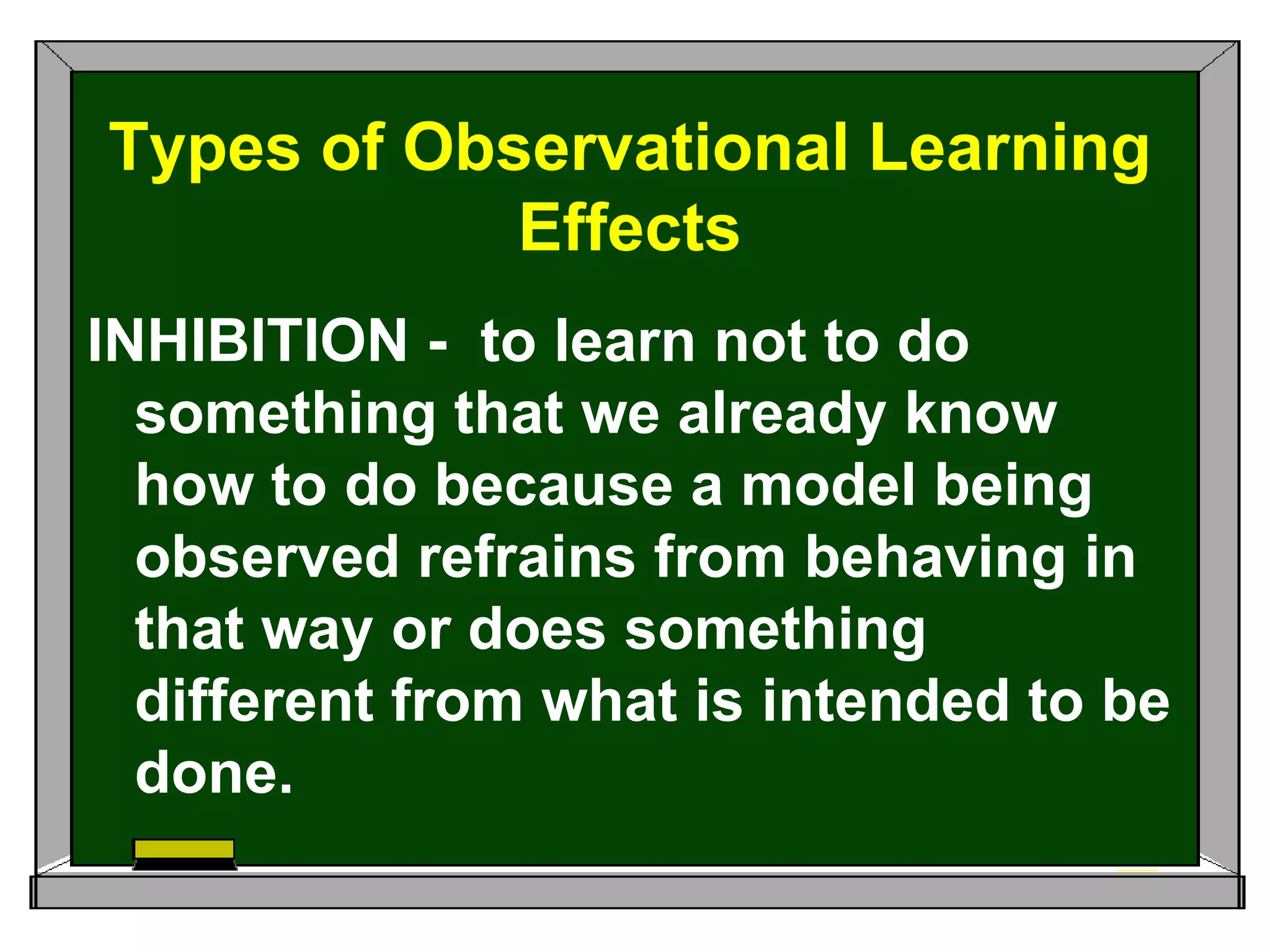 Types of Observational Learning Effects

INHIBITION - to learn not to do something that we already know how to do because a model being observed refrains from behaving in that way or does something different from what is intended to be done.